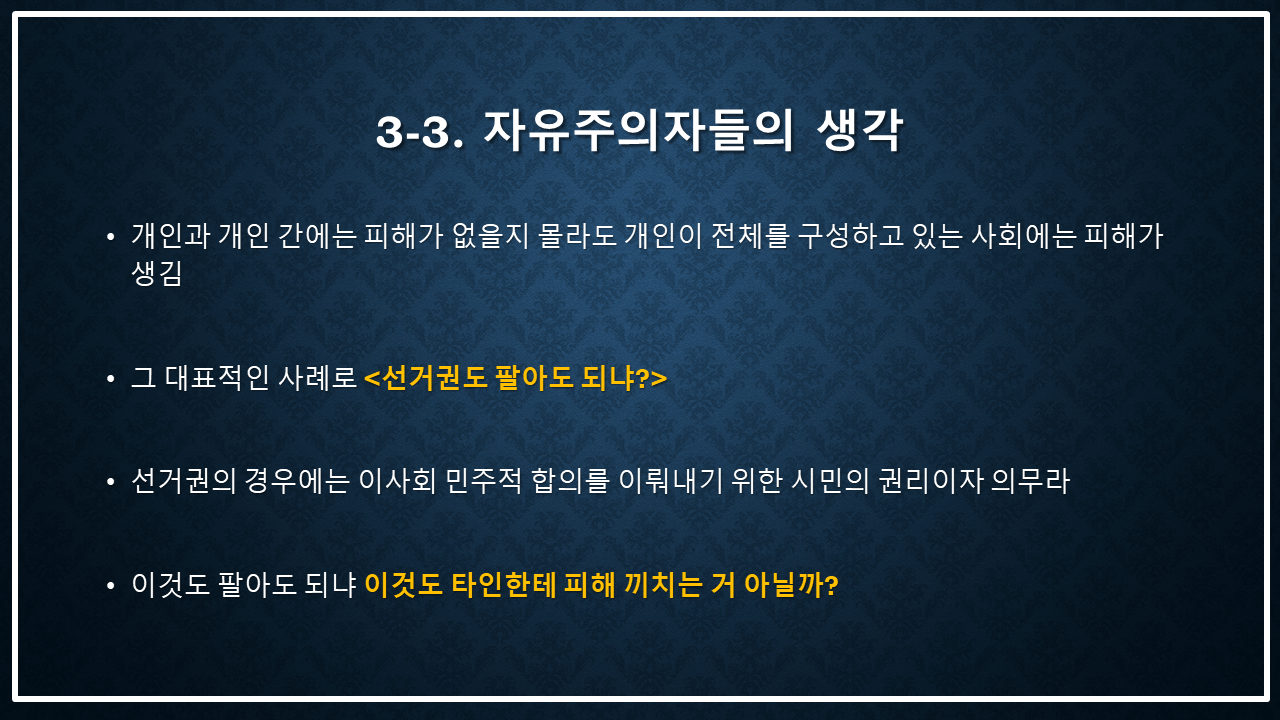 3-3. 자유주의자들의 생각

• 개인과 개인 간에는 피해가 없을지 몰라도 개인이 전체를 구성하고 있는 사회에는 피해가 생김

• 그 대표적인 사례로 <선거권도 팔아도 되냐?>

• 선거권의 경우에는 이사회 민주적 합의를 이뤄내기 위한 시민의 권리이자 의무라

• 이것도 팔아도 되냐 이것도 타인한테 피해 끼치는 거 아닐까?